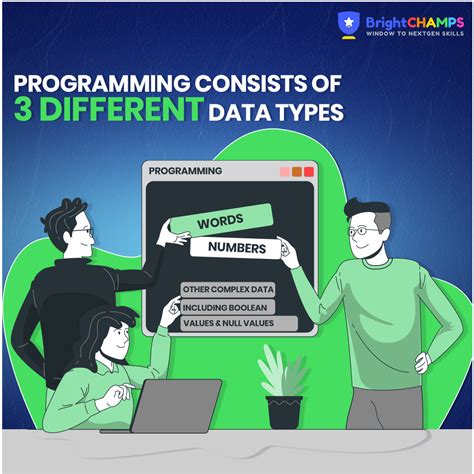 BrightCHAMPS
WINDOW TO NEXTGEN SKILLS

PROGRAMMING CONSISTS OF 3 DIFFERENT DATA TYPES

PROGRAMMING

WORDS

NUMBERS

OTHER COMPLEX DATA INCLUDING BOOLEAN VALUES & NULL VALUES